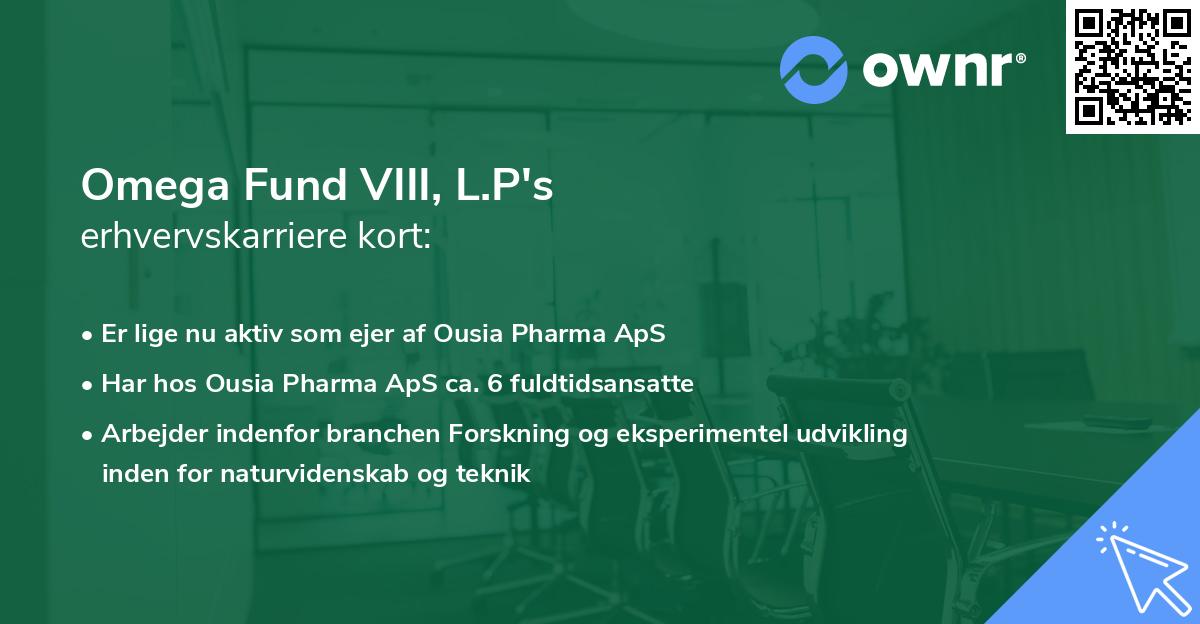 ownr®

Omega Fund VIII, L.P's
erhvervskarriere kort:

• Er lige nu aktiv som ejer af Ousia Pharma ApS
• Har hos Ousia Pharma ApS ca. 6 fuldtidsansatte
• Arbejder indenfor branchen Forskning og eksperimentel udvikling inden for naturvidenskab og teknik